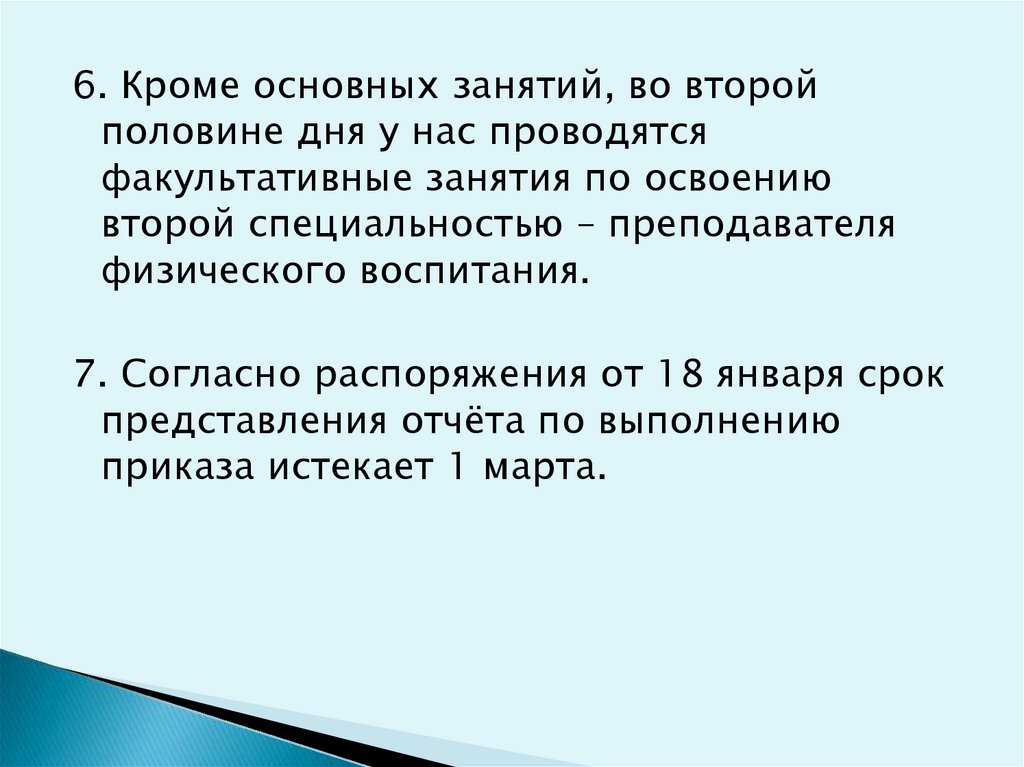 6. Кроме основных занятий, во второй половине дня у нас проводятся факультативные занятия по освоению второй специальностью – преподавателя физического воспитания.

7. Согласно распоряжения от 18 января срок представления отчёта по выполнению приказа истекает 1 марта.